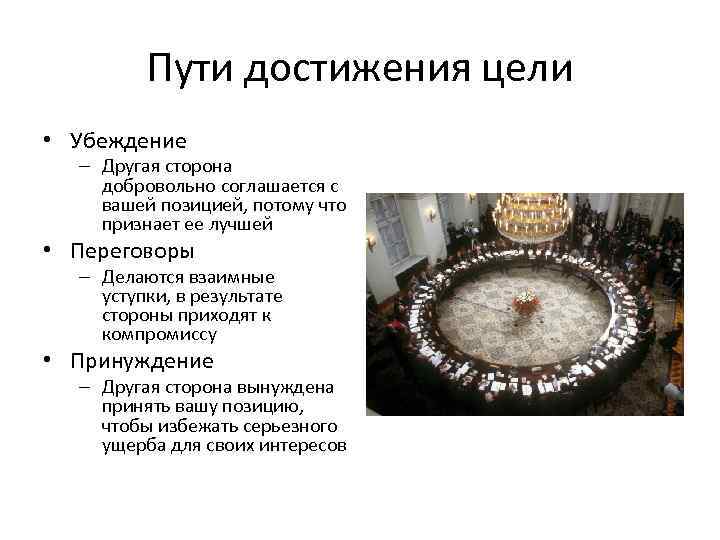 Пути достижения цели

• Убеждение
– Другая сторона добровольно соглашается с вашей позицией, потому что признает ее лучшей

• Переговоры
– Делаются взаимные уступки, в результате стороны приходят к компромиссу

• Принуждение
– Другая сторона вынуждена принять вашу позицию, чтобы избежать серьезного ущерба для своих интересов